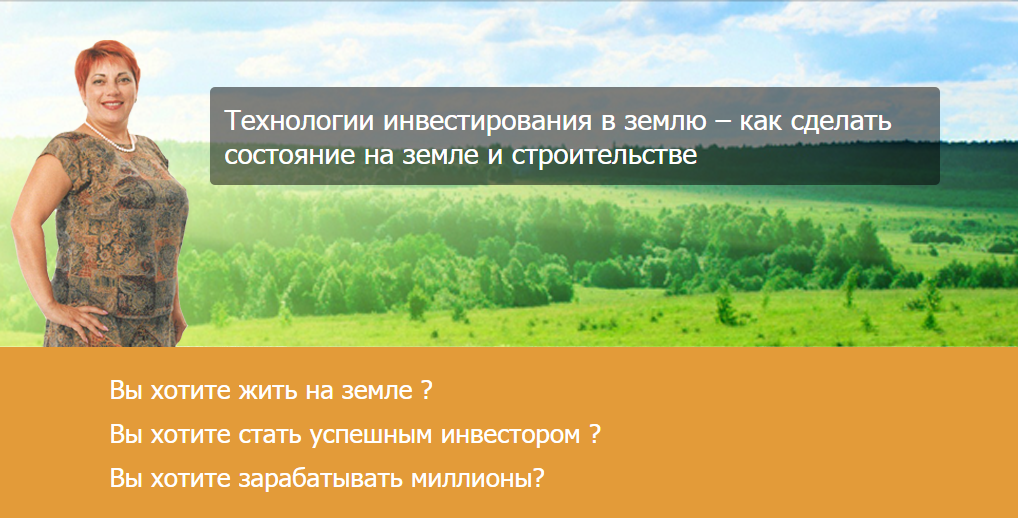 Технологии инвестирования в землю – как сделать состояние на земле и строительстве

Вы хотите жить на земле ?

Вы хотите стать успешным инвестором ?

Вы хотите зарабатывать миллионы?